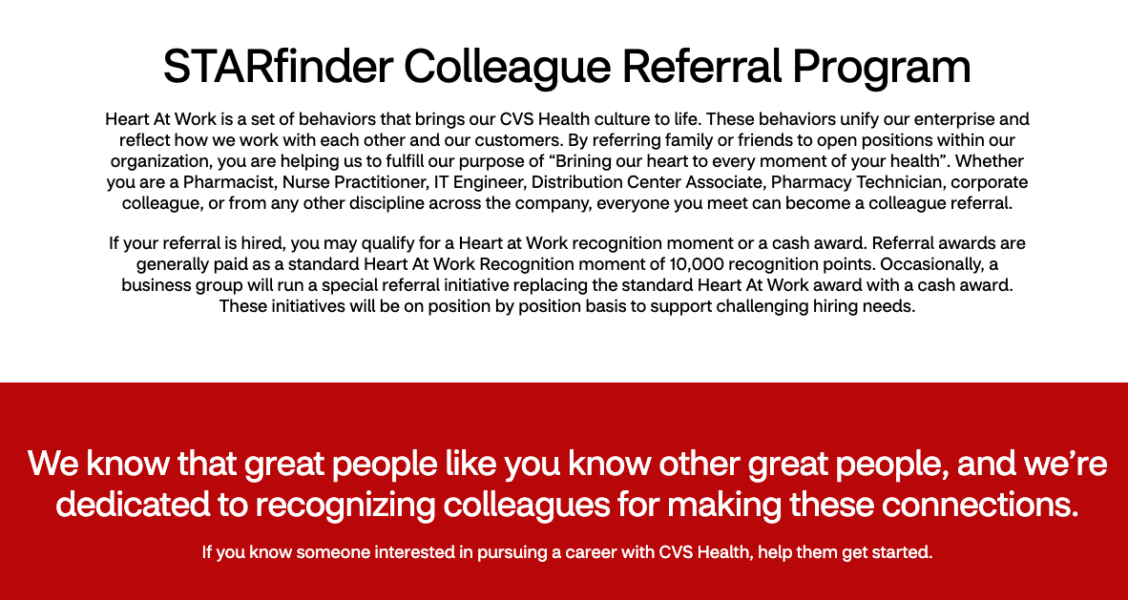 STARfinder Colleague Referral Program

Heart At Work is a set of behaviors that brings our CVS Health culture to life. These behaviors unify our enterprise and reflect how we work with each other and our customers. By referring family or friends to open positions within our organization, you are helping us to fulfill our purpose of “Brining our heart to every moment of your health”. Whether you are a Pharmacist, Nurse Practitioner, IT Engineer, Distribution Center Associate, Pharmacy Technician, corporate colleague, or from any other discipline across the company, everyone you meet can become a colleague referral.

If your referral is hired, you may qualify for a Heart at Work recognition moment or a cash award. Referral awards are generally paid as a standard Heart At Work Recognition moment of 10,000 recognition points. Occasionally, a business group will run a special referral initiative replacing the standard Heart At Work award with a cash award. These initiatives will be on position by position basis to support challenging hiring needs.

We know that great people like you know other great people, and we’re dedicated to recognizing colleagues for making these connections.

If you know someone interested in pursuing a career with CVS Health, help them get started.